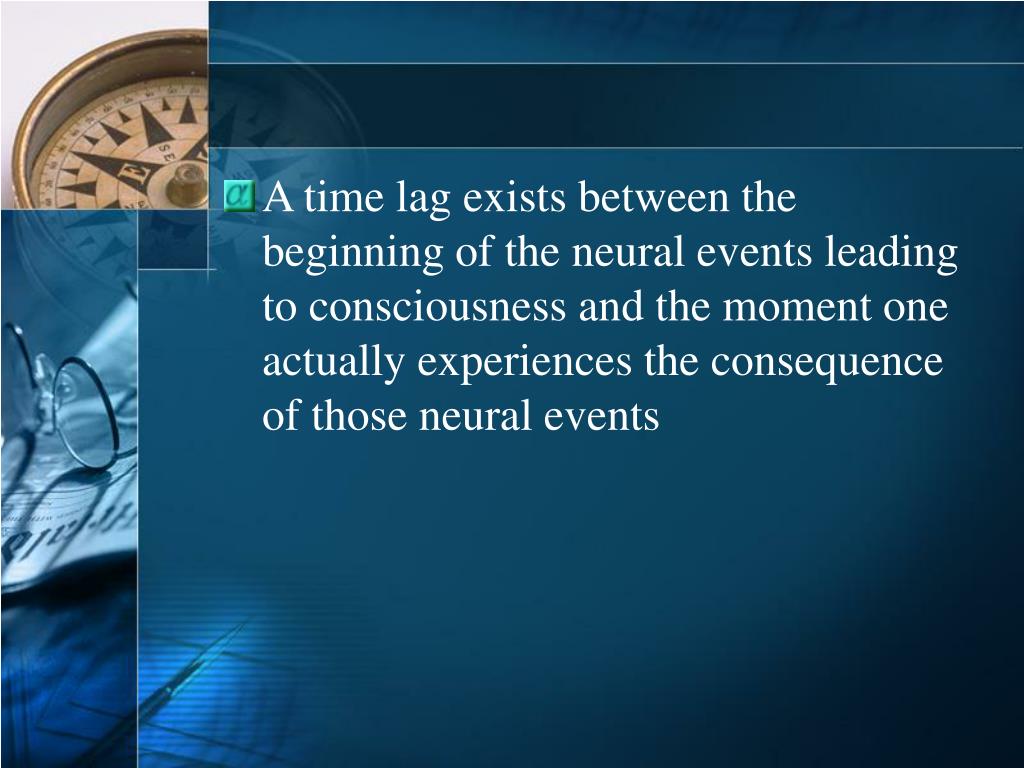 A time lag exists between the beginning of the neural events leading to consciousness and the moment one actually experiences the consequence of those neural events